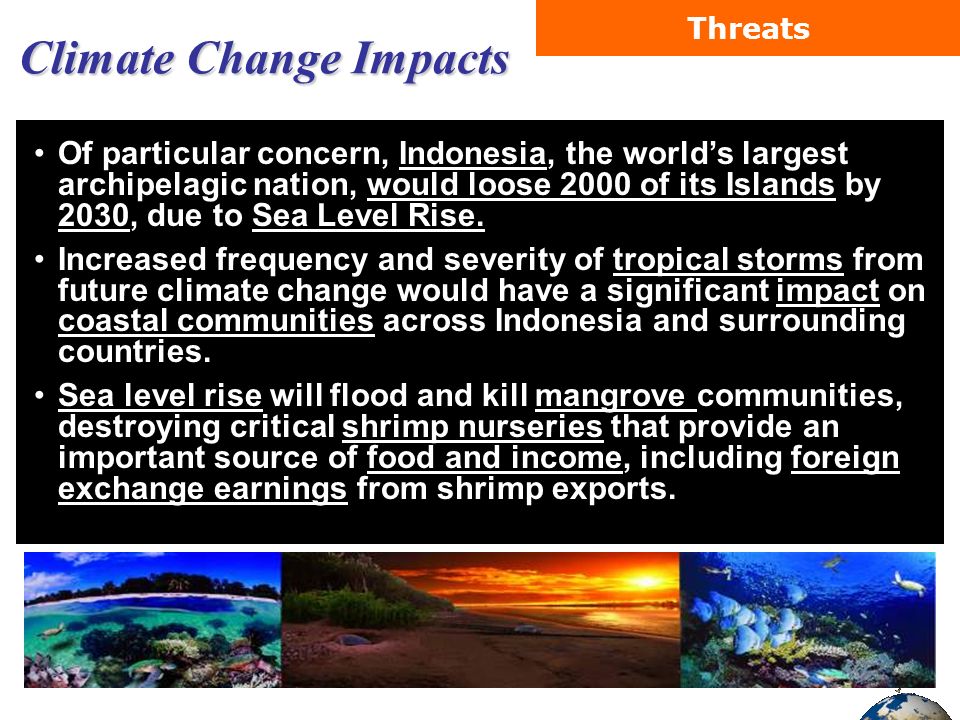 Threats

Climate Change Impacts

• Of particular concern, Indonesia, the world's largest archipelagic nation, would loose 2000 of its Islands by 2030, due to Sea Level Rise.

• Increased frequency and severity of tropical storms from future climate change would have a significant impact on coastal communities across Indonesia and surrounding countries.

• Sea level rise will flood and kill mangrove communities, destroying critical shrimp nurseries that provide an important source of food and income, including foreign exchange earnings from shrimp exports.